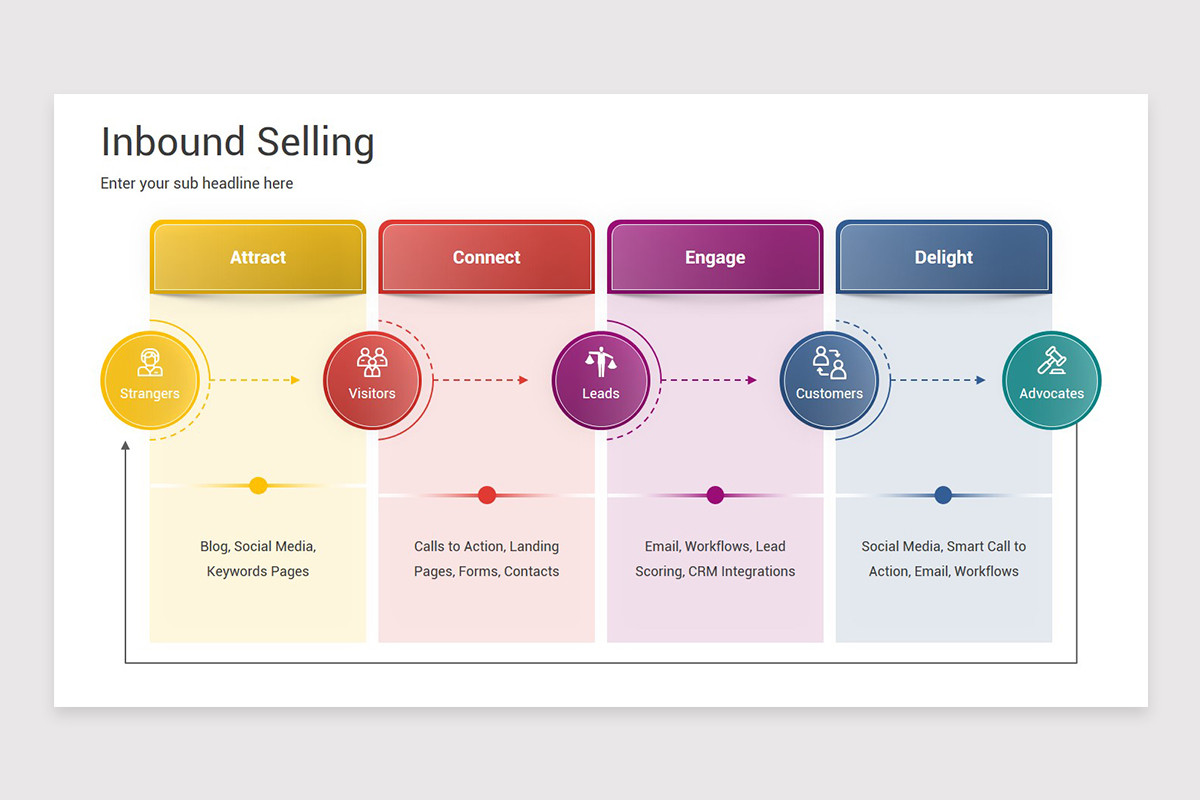 Inbound Selling

Enter your sub headline here

Attract

Connect

Engage

Delight

Strangers

Visitors

Leads

Customers

Advocates

Blog, Social Media, Keywords Pages

Calls to Action, Landing Pages, Forms, Contacts

Email, Workflows, Lead Scoring, CRM Integrations

Social Media, Smart Call to Action, Email, Workflows